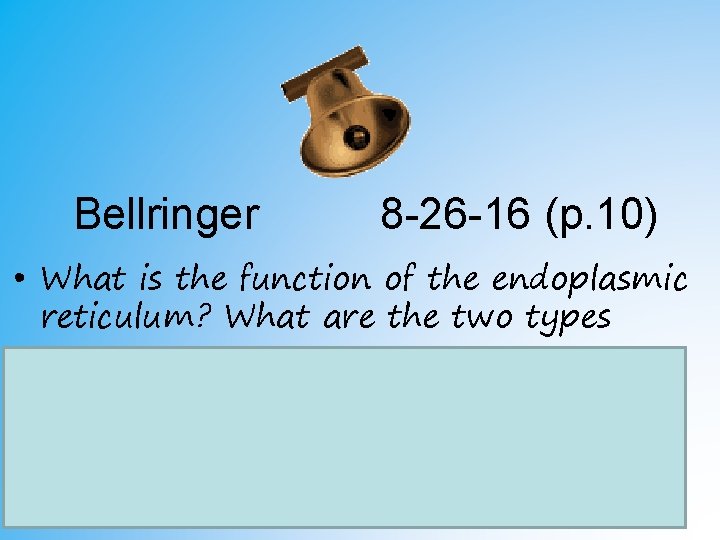 Bellringer 8-26-16 (p.10)

• What is the function of the endoplasmic reticulum? What are the two types